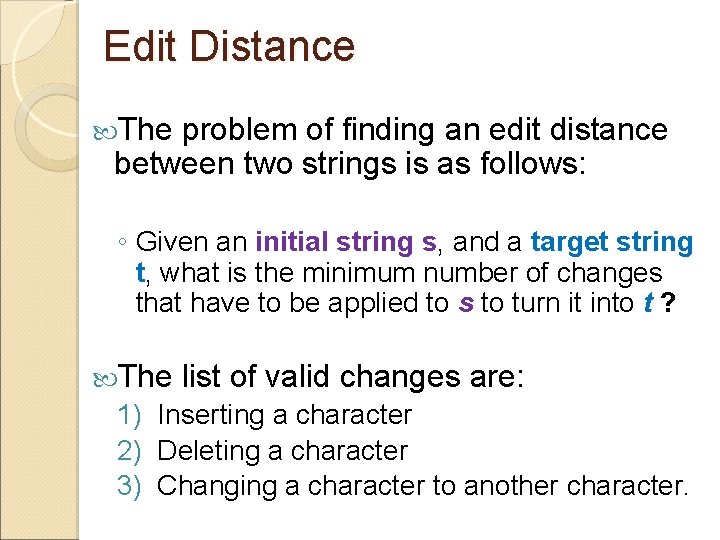 Edit Distance

The problem of finding an edit distance between two strings is as follows:

◦ Given an initial string s, and a target string t, what is the minimum number of changes that have to be applied to s to turn it into t ?

The list of valid changes are:
1) Inserting a character
2) Deleting a character
3) Changing a character to another character.